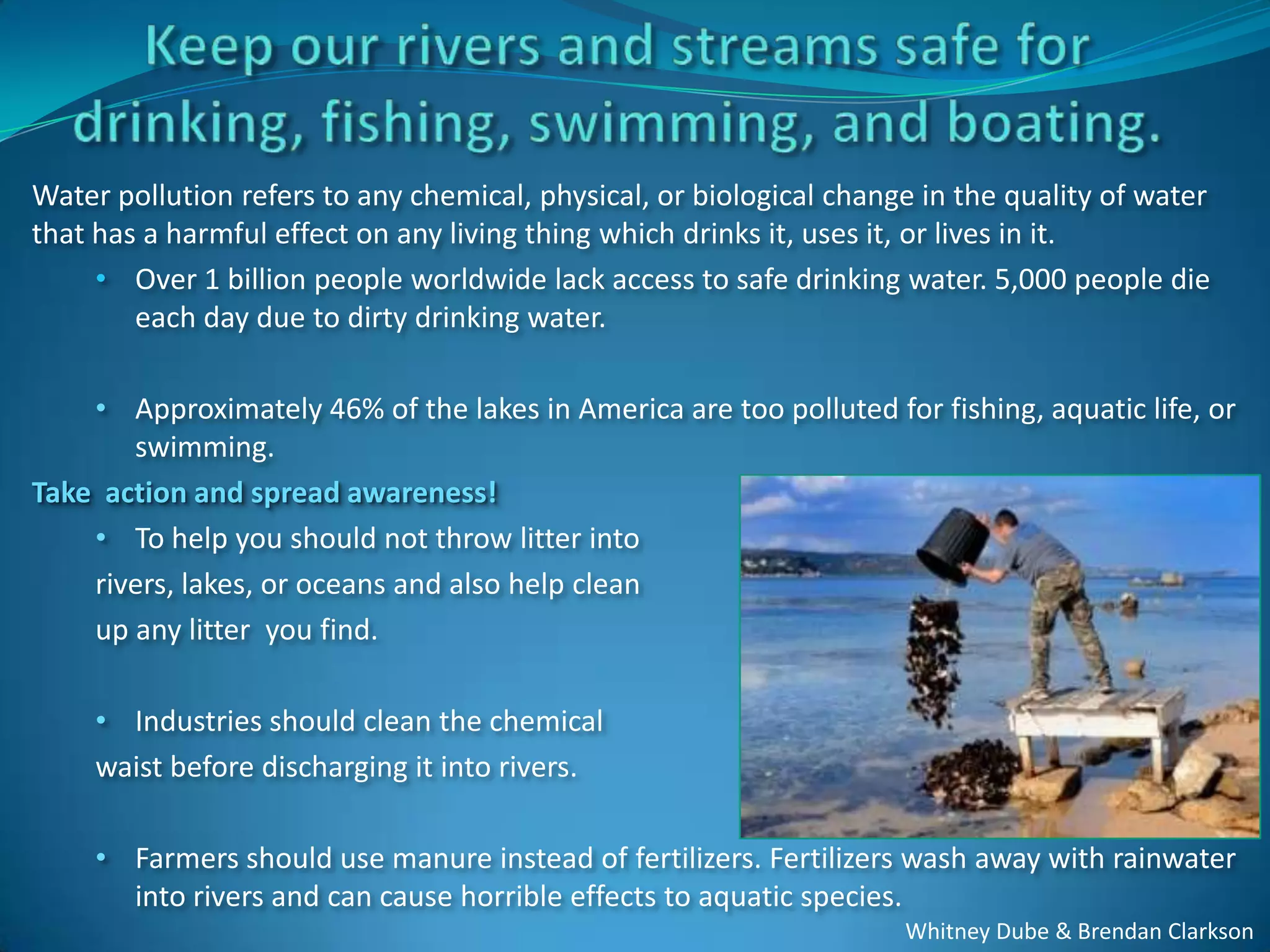 Keep our rivers and streams safe for drinking, fishing, swimming, and boating.

Water pollution refers to any chemical, physical, or biological change in the quality of water that has a harmful effect on any living thing which drinks it, uses it, or lives in it.

• Over 1 billion people worldwide lack access to safe drinking water. 5,000 people die each day due to dirty drinking water.

• Approximately 46% of the lakes in America are too polluted for fishing, aquatic life, or swimming.

Take action and spread awareness!

• To help you should not throw litter into rivers, lakes, or oceans and also help clean up any litter you find.

• Industries should clean the chemical waist before discharging it into rivers.

• Farmers should use manure instead of fertilizers. Fertilizers wash away with rainwater into rivers and can cause horrible effects to aquatic species.

Whitney Dube & Brendan Clarkson